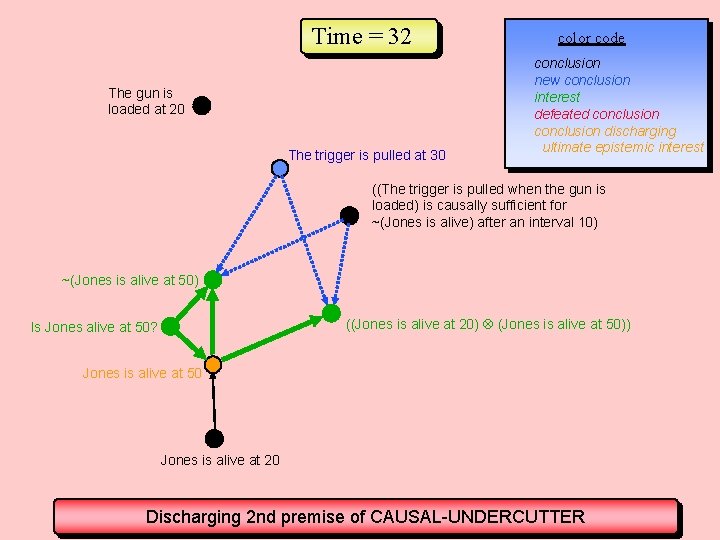 Time = 32

color code
conclusion
new conclusion
interest
defeated conclusion
conclusion discharging ultimate epistemic interest

The gun is loaded at 20

The trigger is pulled at 30

((The trigger is pulled when the gun is loaded) is causally sufficient for ~(Jones is alive) after an interval 10)

~(Jones is alive at 50)

Is Jones alive at 50?

((Jones is alive at 20) ⊗ (Jones is alive at 50))

Jones is alive at 50

Jones is alive at 20

Discharging 2nd premise of CAUSAL-UNDERCUTTER